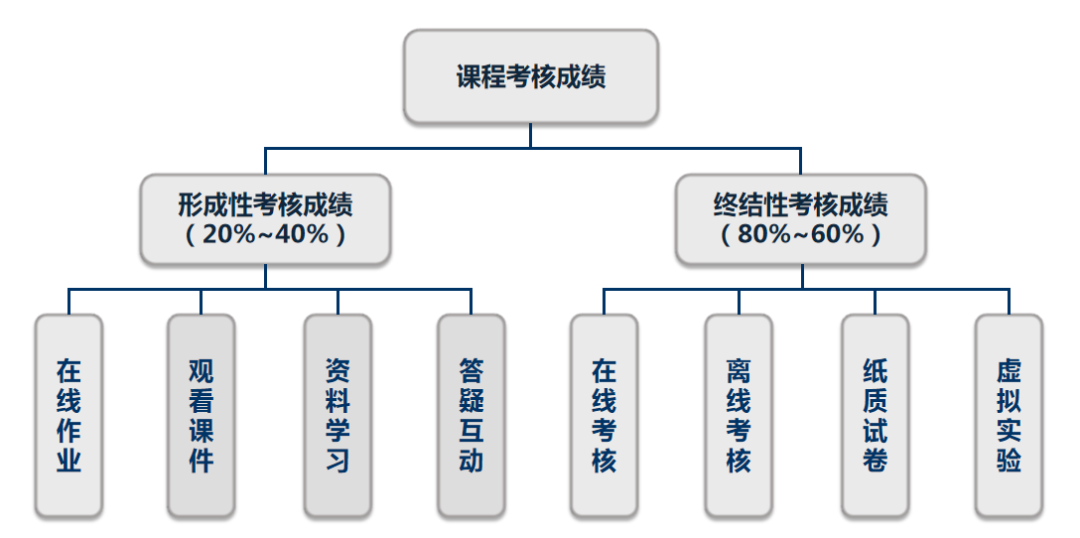 课程考核成绩

形成性考核成绩
（20%~40%）

终结性考核成绩
（80%~60%）

在线作业

观看课件

资料学习

答疑互动

在线考核

离线考核

纸质试卷

虚拟实验